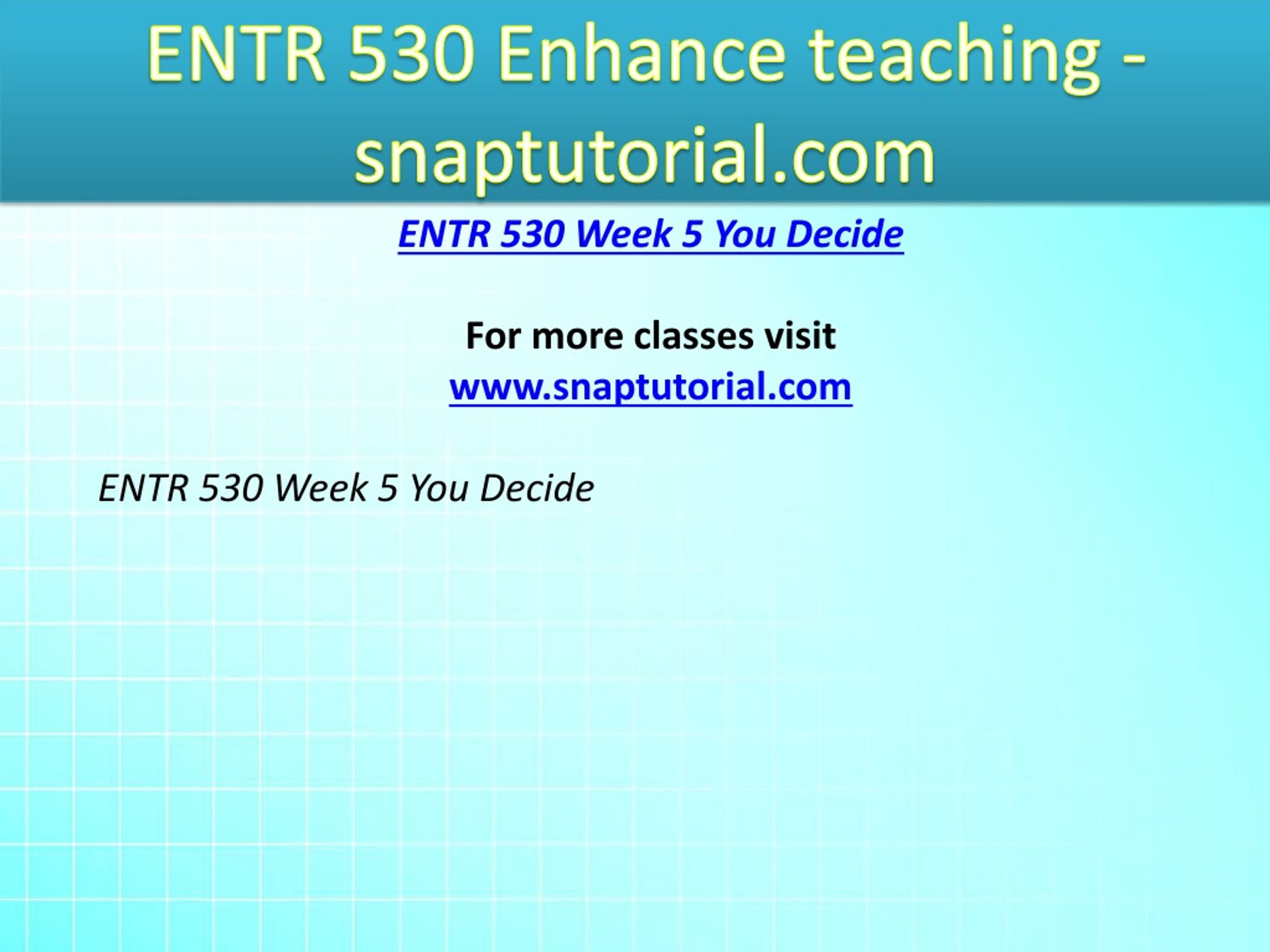 ENTR 530 Enhance teaching - snaptutorial.com

ENTR 530 Week 5 You Decide

For more classes visit
www.snaptutorial.com

ENTR 530 Week 5 You Decide